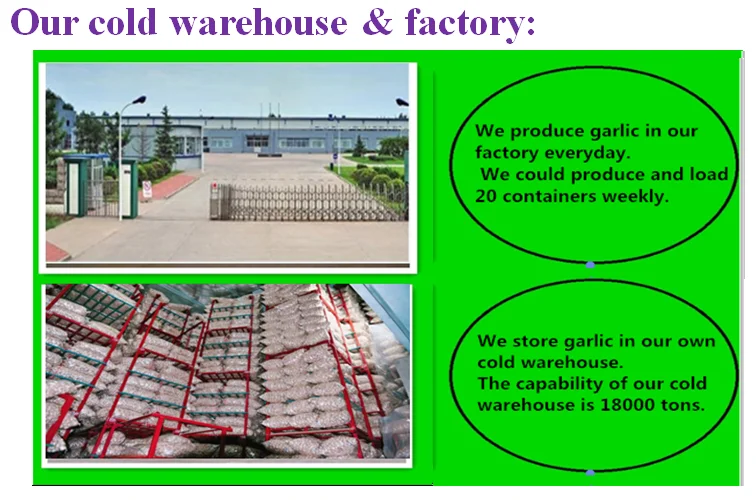 Our cold warehouse & factory:

We produce garlic in our factory everyday.
We could produce and load 20 containers weekly.

We store garlic in our own cold warehouse.
The capability of our cold warehouse is 18000 tons.